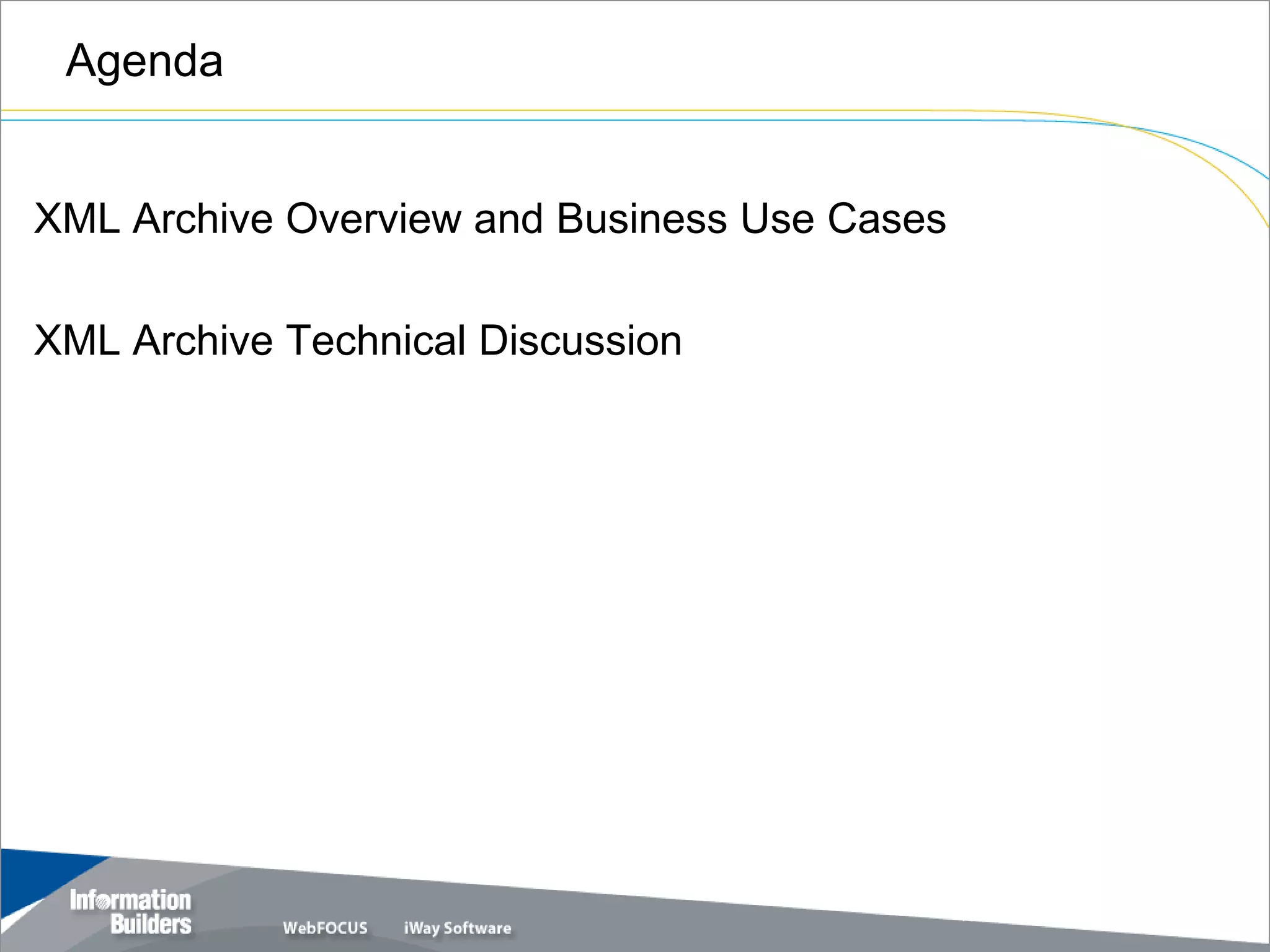 Agenda

XML Archive Overview and Business Use Cases

XML Archive Technical Discussion

Information Builders

WebFOCUS iWay Software